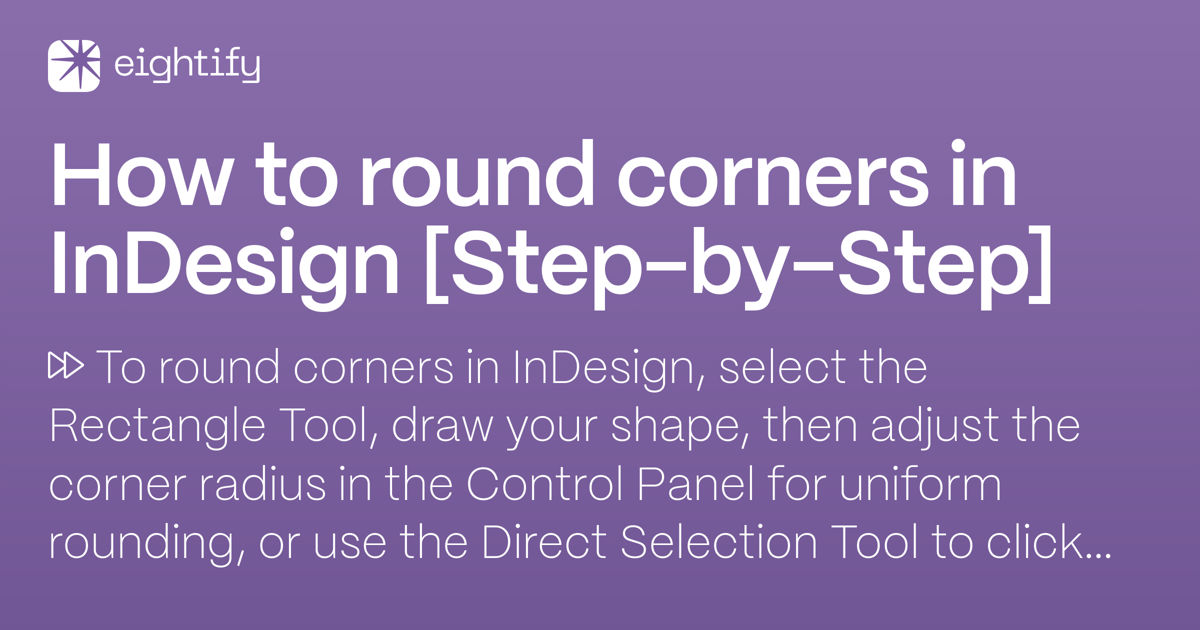 eightify

How to round corners in InDesign [Step-by-Step]

To round corners in InDesign, select the Rectangle Tool, draw your shape, then adjust the corner radius in the Control Panel for uniform rounding, or use the Direct Selection Tool to click…